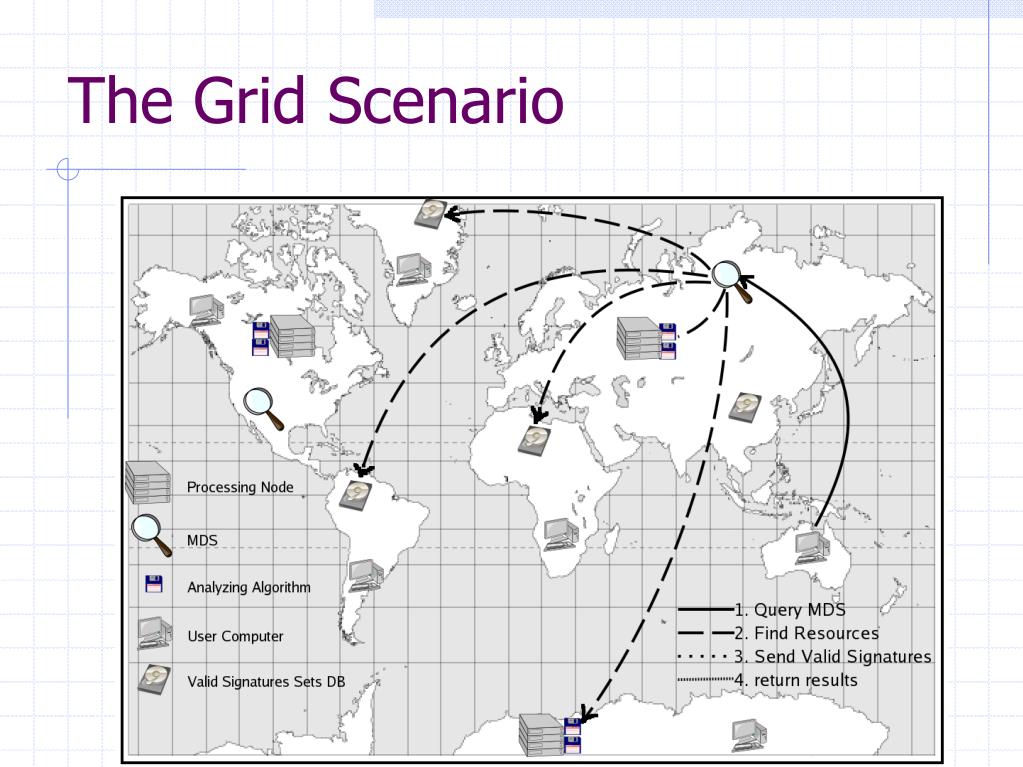 The Grid Scenario

Processing Node

MDS

Analyzing Algorithm

User Computer

Valid Signatures Sets DB

1. Query MDS
2. Find Resources
3. Send Valid Signatures
4. return results